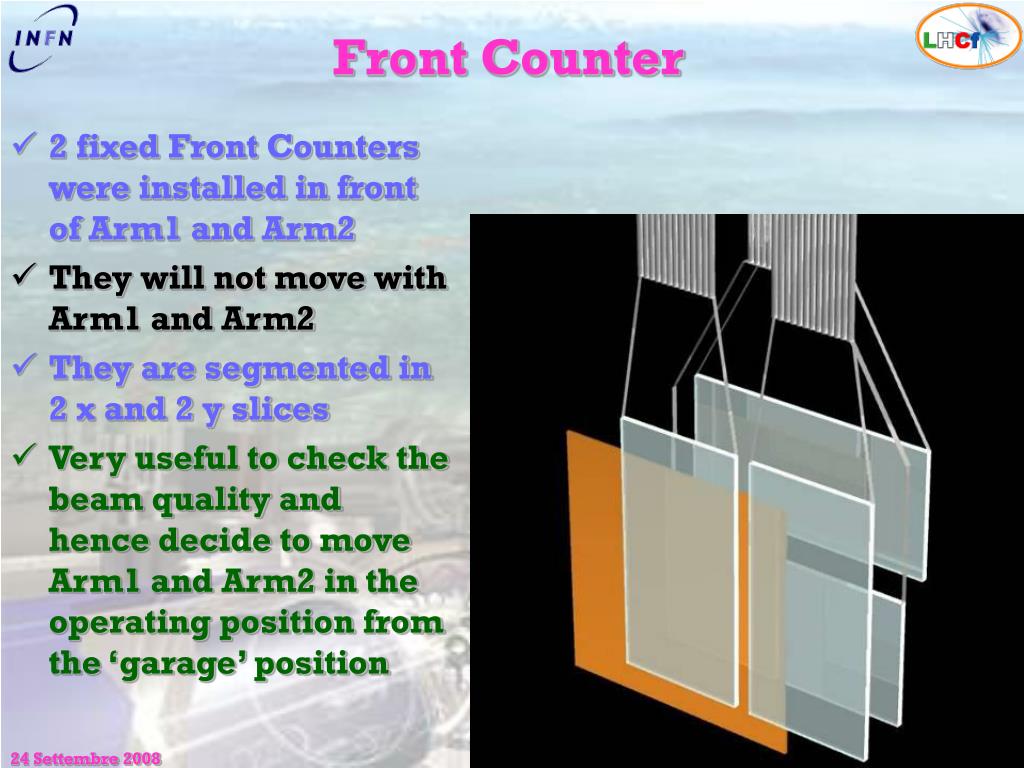 INFN

Front Counter

LHCf

✓ 2 fixed Front Counters were installed in front of Arm1 and Arm2

✓ They will not move with Arm1 and Arm2

✓ They are segmented in 2 x and 2 y slices

✓ Very useful to check the beam quality and hence decide to move Arm1 and Arm2 in the operating position from the ‘garage’ position

24 Settembre 2008